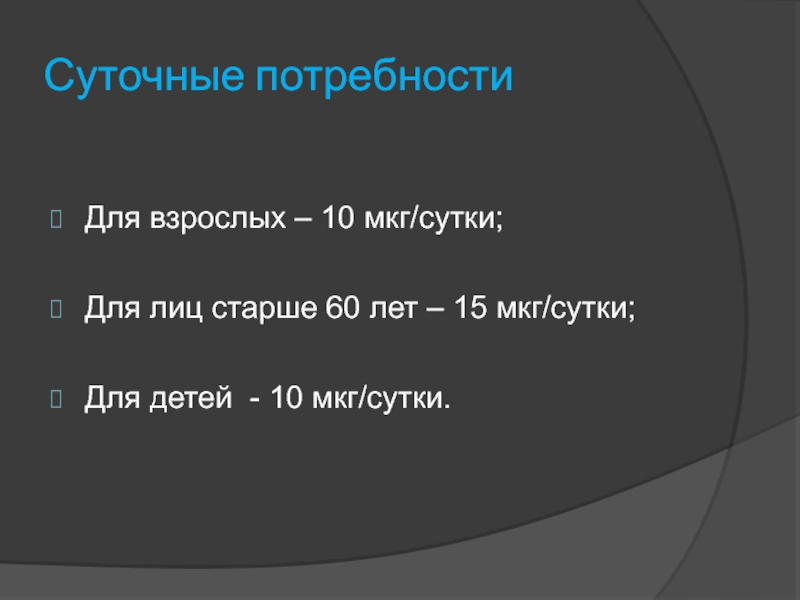 Суточные потребности

Для взрослых – 10 мкг/сутки;

Для лиц старше 60 лет – 15 мкг/сутки;

Для детей  - 10 мкг/сутки.